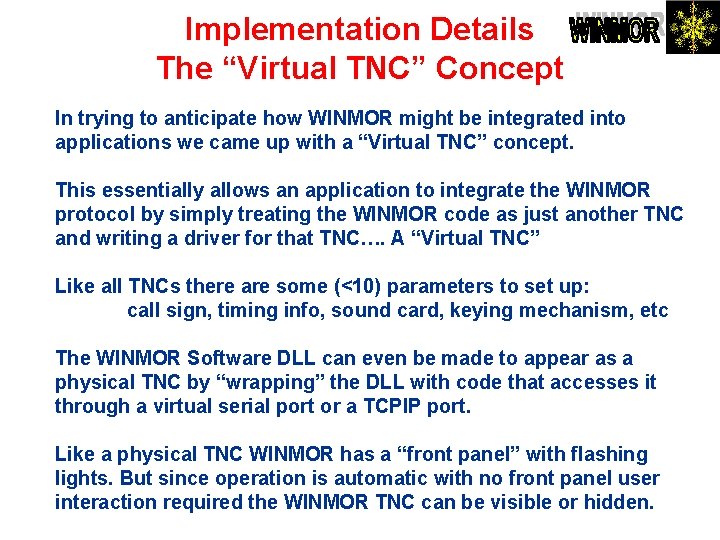 Implementation Details
The “Virtual TNC” Concept

WINMOR

In trying to anticipate how WINMOR might be integrated into applications we came up with a “Virtual TNC” concept.

This essentially allows an application to integrate the WINMOR protocol by simply treating the WINMOR code as just another TNC and writing a driver for that TNC…. A “Virtual TNC”

Like all TNCs there are some (<10) parameters to set up:
call sign, timing info, sound card, keying mechanism, etc

The WINMOR Software DLL can even be made to appear as a physical TNC by “wrapping” the DLL with code that accesses it through a virtual serial port or a TCPIP port.

Like a physical TNC WINMOR has a “front panel” with flashing lights. But since operation is automatic with no front panel user interaction required the WINMOR TNC can be visible or hidden.